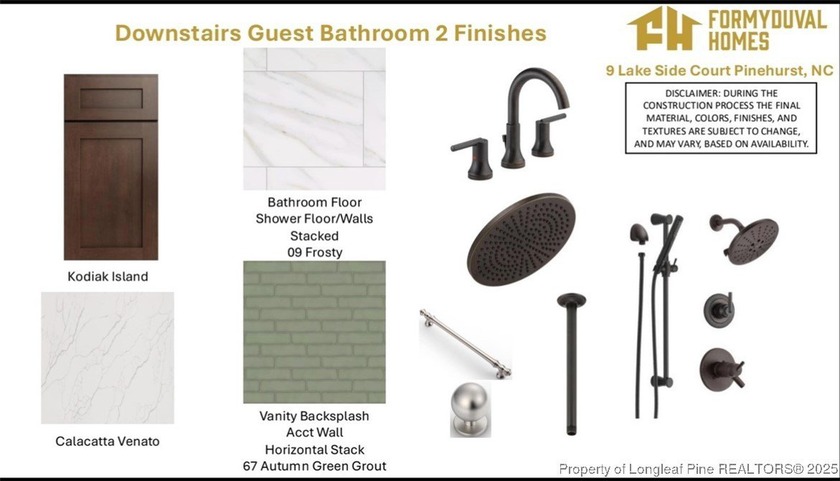 Downstairs Guest Bathroom 2 Finishes

FH FORMYDUVAL HOMES

9 Lake Side Court Pinehurst, NC

DISCLAIMER: DURING THE CONSTRUCTION PROCESS THE FINAL MATERIAL, COLORS, FINISHES, AND TEXTURES ARE SUBJECT TO CHANGE, AND MAY VARY, BASED ON AVAILABILITY.

Kodiak Island

Bathroom Floor
Shower Floor/Walls
Stacked
09 Frosty

Calacatta Venato

Vanity Backsplash
Acct Wall
Horizontal Stack
67 Autumn Green Grout

Property of Longleaf Pine REALTORS® 2025